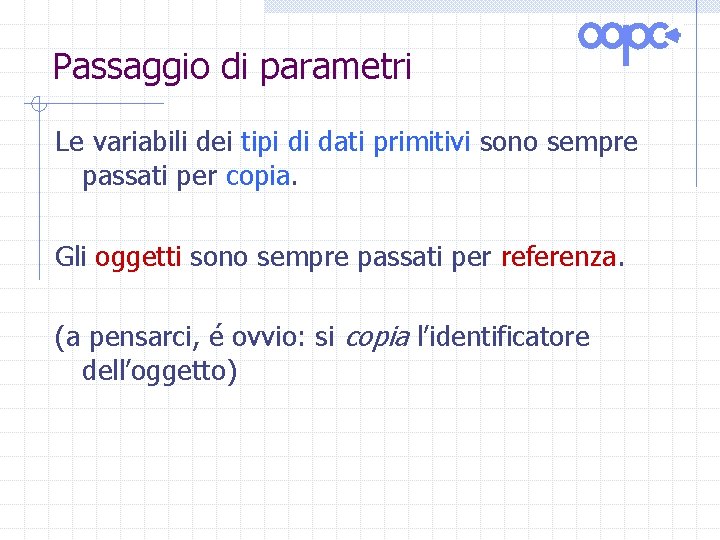 oopc

Passaggio di parametri

Le variabili dei tipi di dati primitivi sono sempre passati per copia.

Gli oggetti sono sempre passati per referenza.

(a pensarci, é ovvio: si copia l'identificatore dell'oggetto)